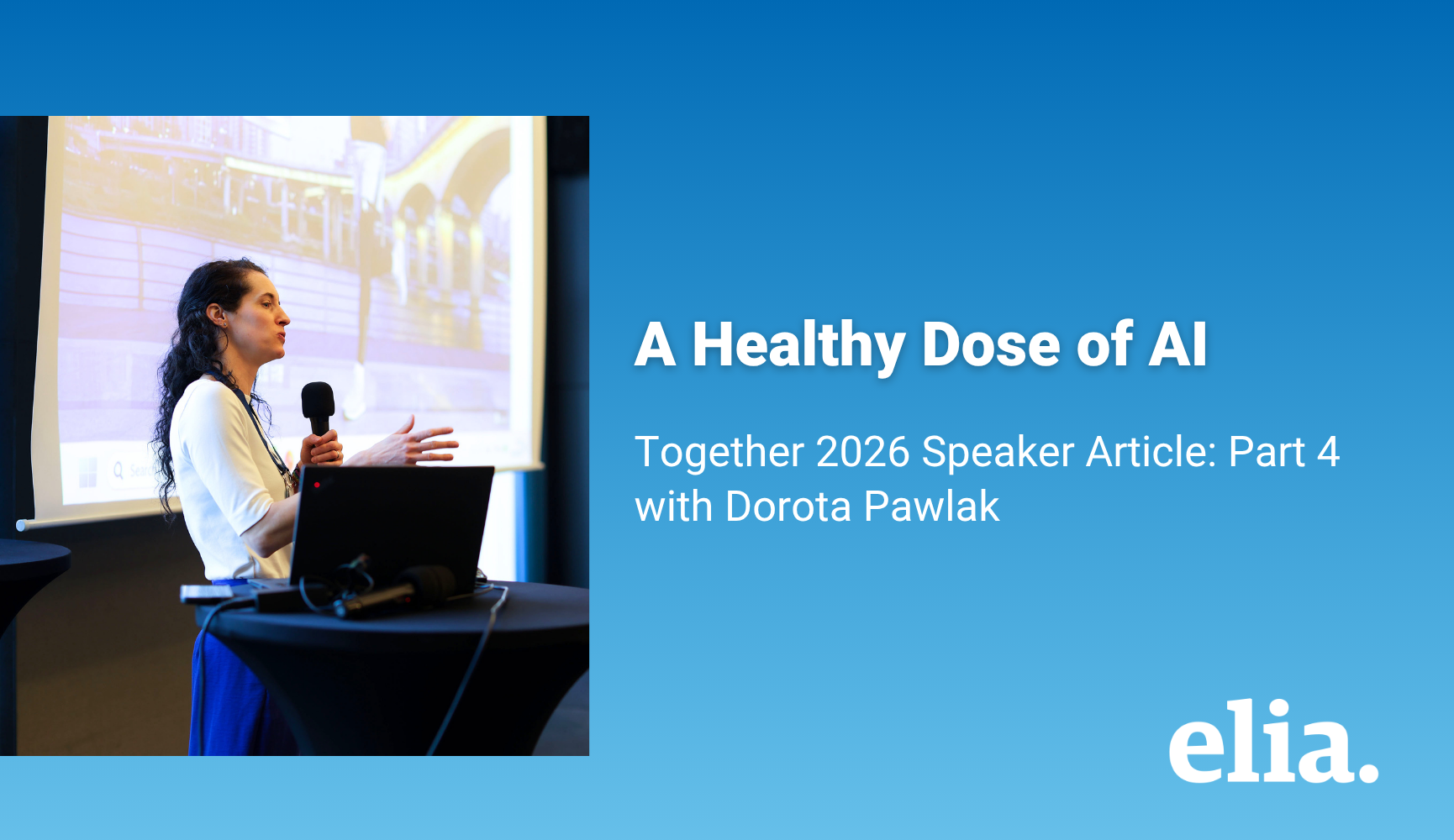 A Healthy Dose of AI

Together 2026 Speaker Article: Part 4 with Dorota Pawlak

elia.